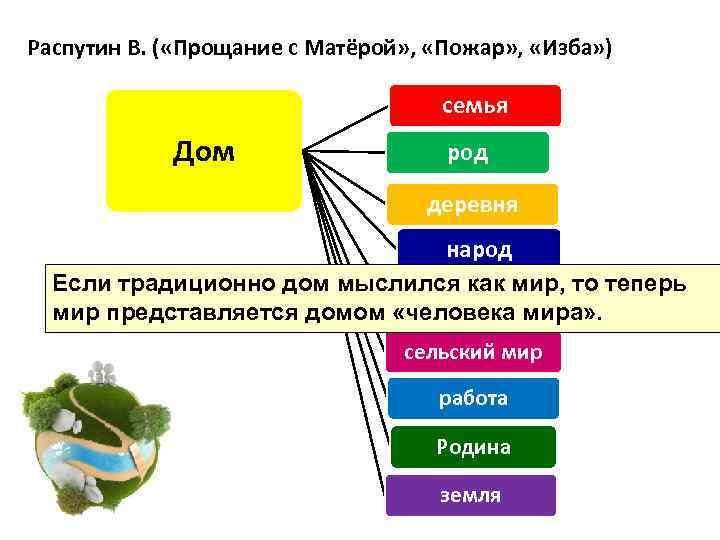 Распутин В. («Прощание с Матёрой», «Пожар», «Изба»)

Дом

семья

род

деревня

народ

Если традиционно дом мыслился как мир, то теперь мир представляется домом «человека мира».

сельский мир

работа

Родина

земля